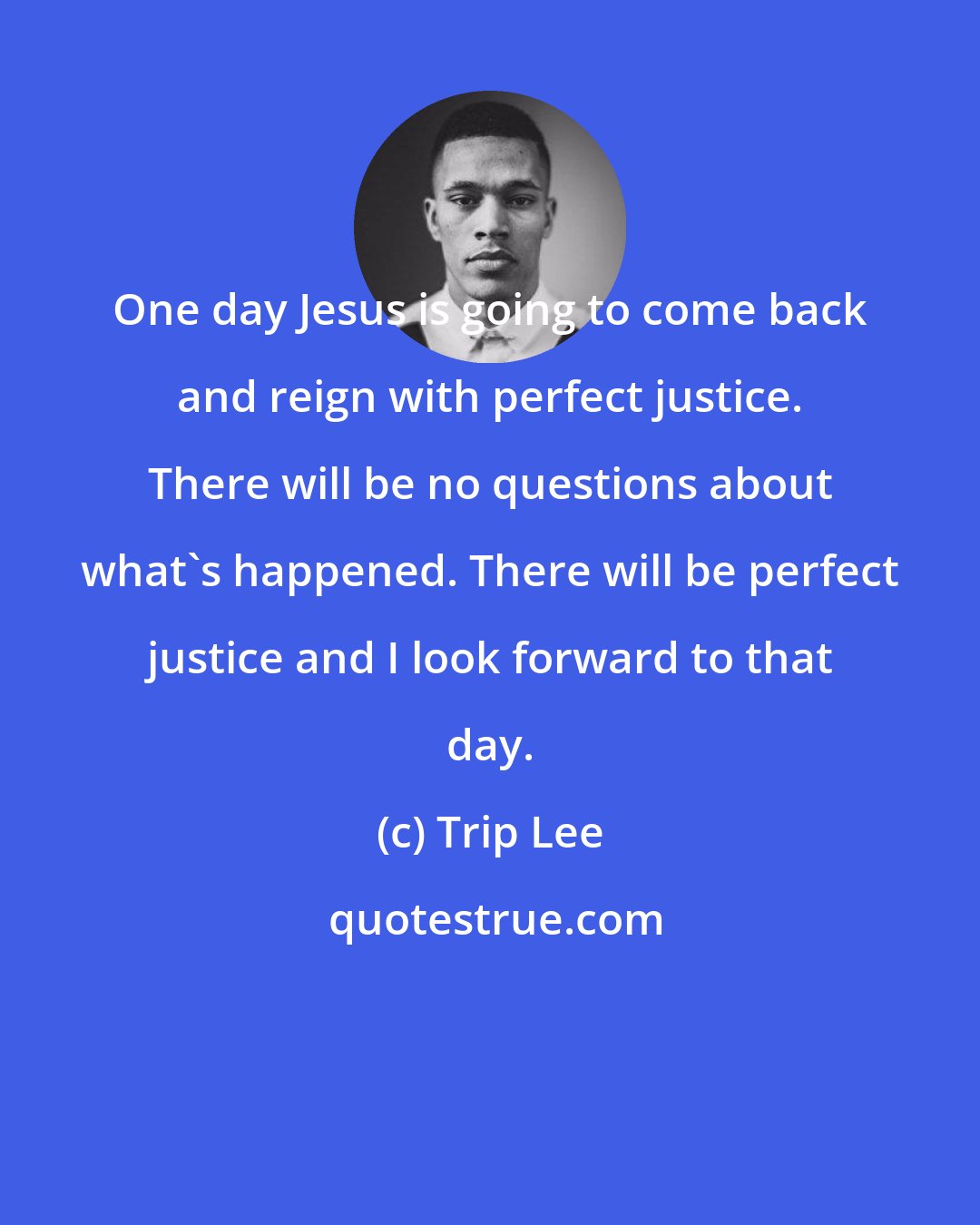 One day Jesus is going to come back and reign with perfect justice. There will be no questions about what`s happened. There will be perfect justice and I look forward to that day.

(c) Trip Lee

quotestrue.com